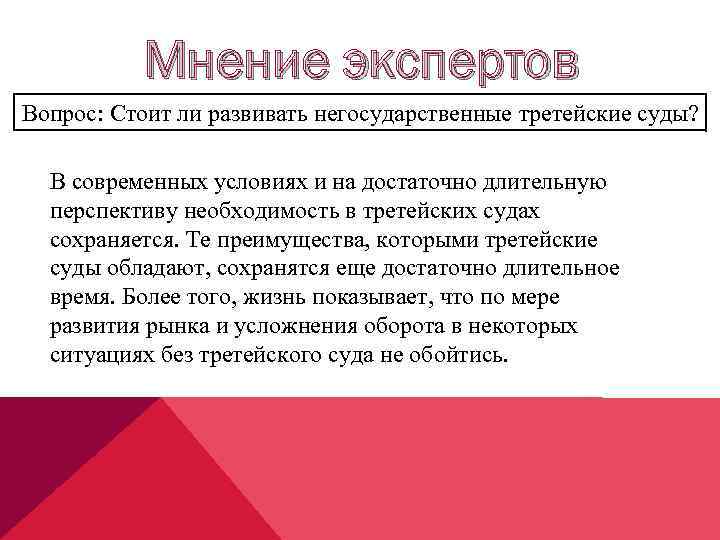 Мнение экспертов

Вопрос: Стоит ли развивать негосударственные третейские суды?

В современных условиях и на достаточно длительную перспективу необходимость в третейских судах сохраняется. Те преимущества, которыми третейские суды обладают, сохранятся еще достаточно длительное время. Более того, жизнь показывает, что по мере развития рынка и усложнения оборота в некоторых ситуациях без третейского суда не обойтись.